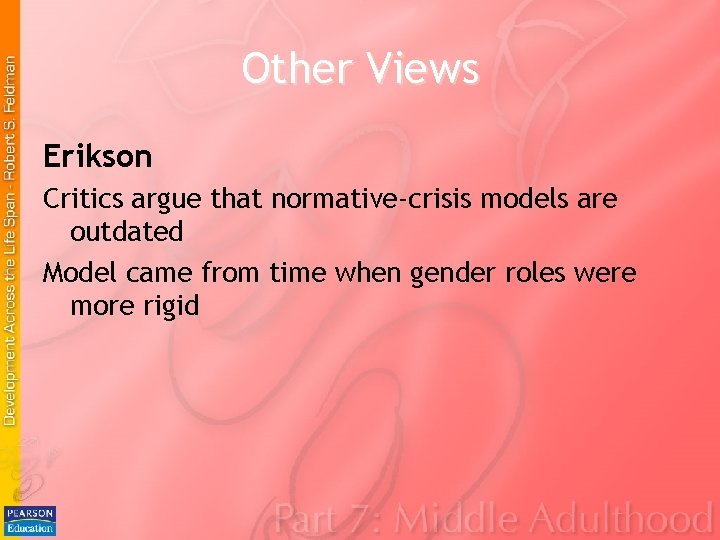 Development Across the Life Span - Robert S. Feldman

Other Views

Erikson

Critics argue that normative-crisis models are outdated

Model came from time when gender roles were more rigid

PEARSON
Education

Part 7: Middle Adulthood